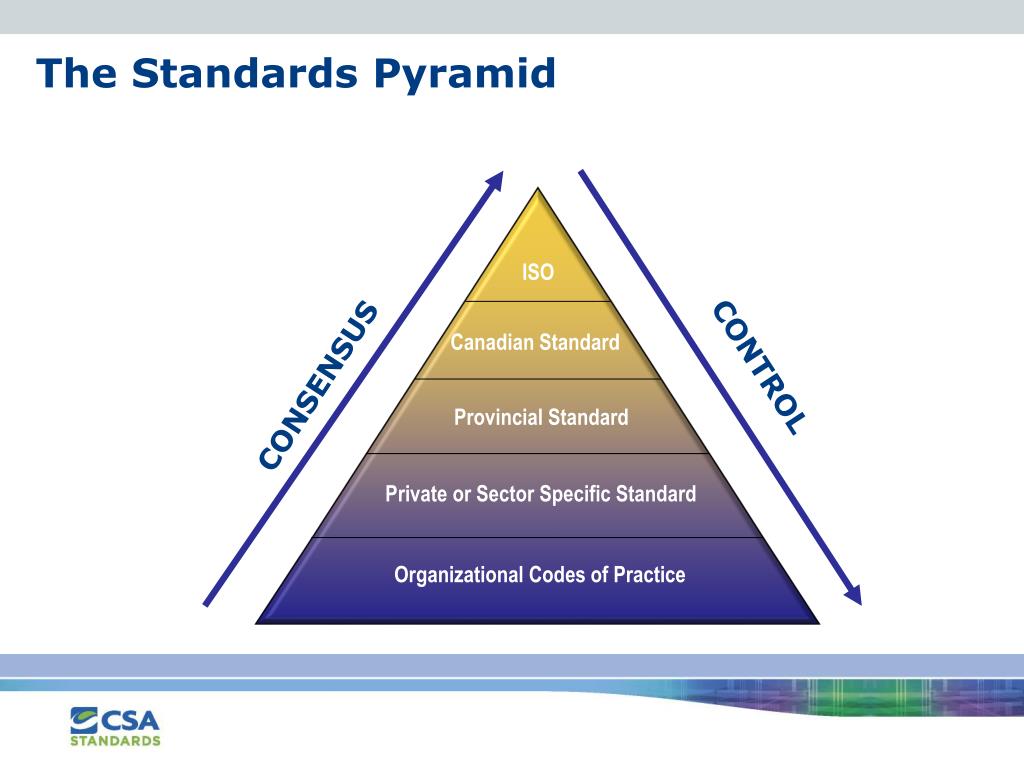 The Standards Pyramid

CONSENSUS

ISO

Canadian Standard

Provincial Standard

Private or Sector Specific Standard

Organizational Codes of Practice

CONTROL

CSA STANDARDS